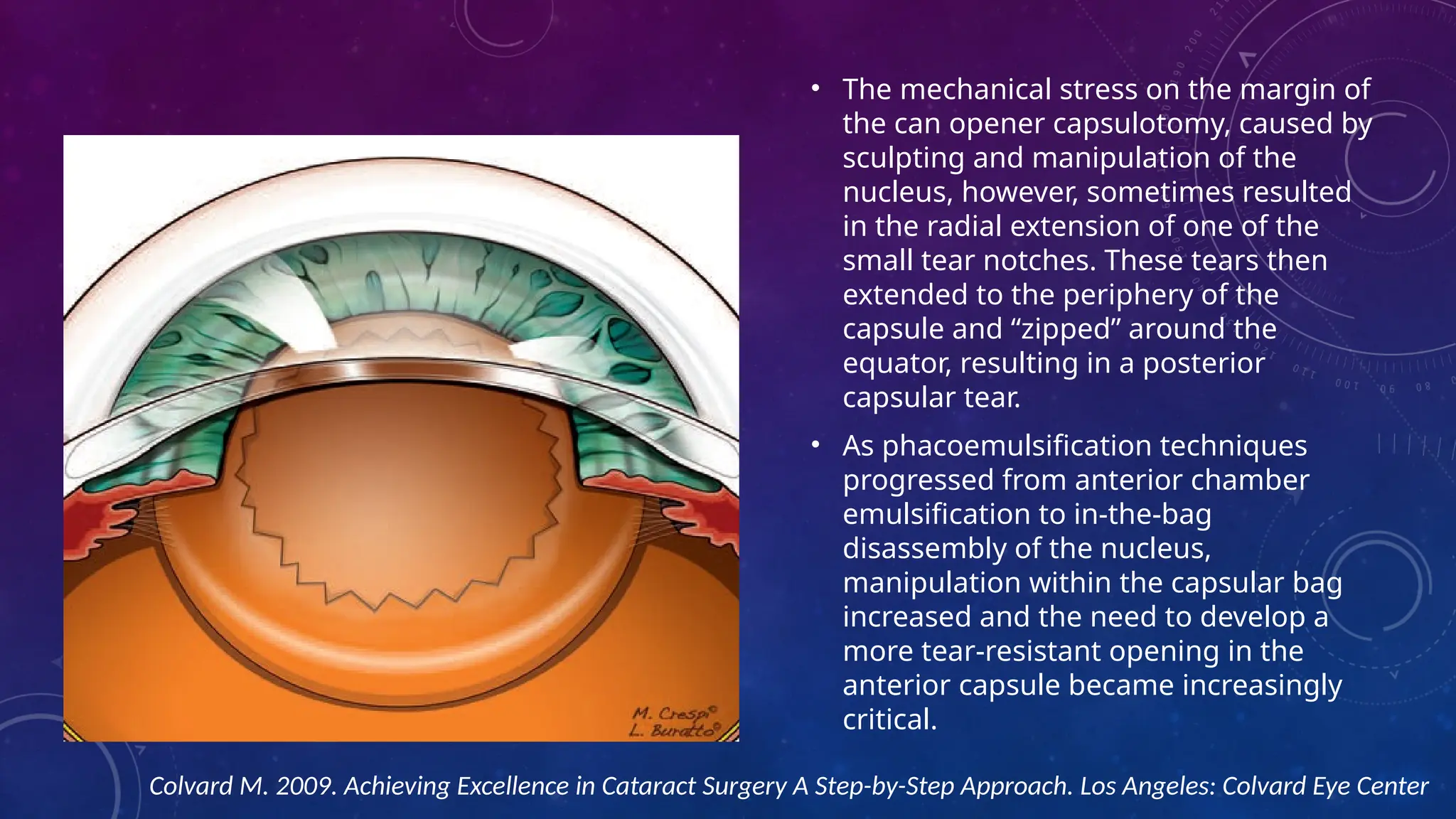 M. Crespi©
L. Buratto©

• The mechanical stress on the margin of the can opener capsulotomy, caused by sculpting and manipulation of the nucleus, however, sometimes resulted in the radial extension of one of the small tear notches. These tears then extended to the periphery of the capsule and “zipped” around the equator, resulting in a posterior capsular tear.

• As phacoemulsification techniques progressed from anterior chamber emulsification to in-the-bag disassembly of the nucleus, manipulation within the capsular bag increased and the need to develop a more tear-resistant opening in the anterior capsule became increasingly critical.

Colvard M. 2009. Achieving Excellence in Cataract Surgery A Step-by-Step Approach. Los Angeles: Colvard Eye Center